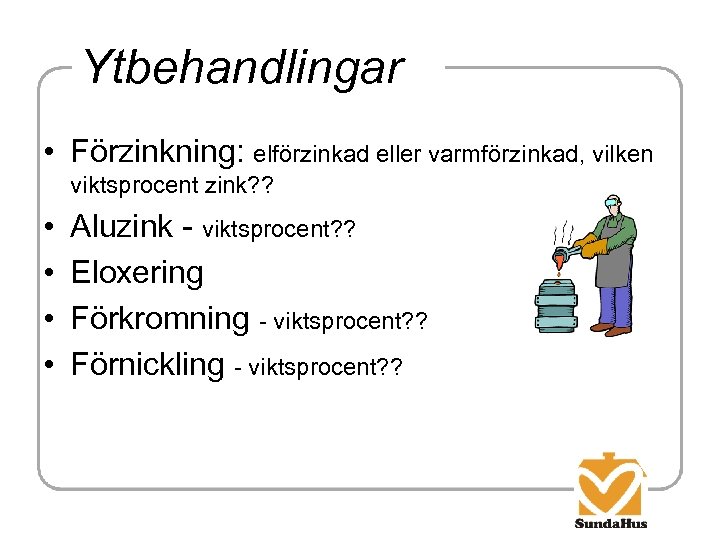 Ytbehandlingar

• Förzinkning: elförzinkad eller varmförzinkad, vilken viktsprocent zink??
• Aluzink - viktsprocent??
• Eloxering
• Förkromning - viktsprocent??
• Förnickling - viktsprocent??

SundaHus